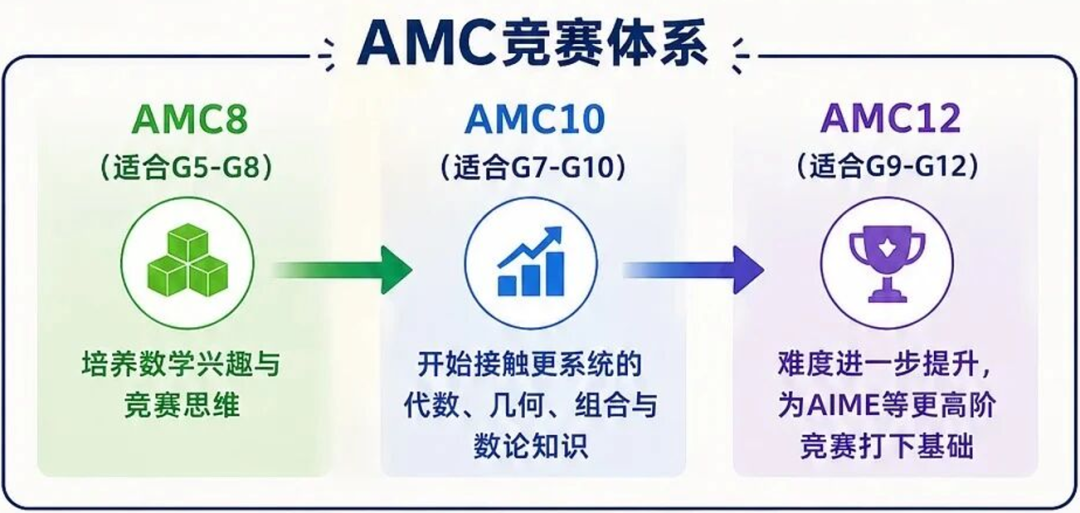 AMC竞赛体系

AMC8
（适合G5-G8）
培养数学兴趣与竞赛思维

AMC10
（适合G7-G10）
开始接触更系统的代数、几何、组合与数论知识

AMC12
（适合G9-G12）
难度进一步提升，为AIME等更高阶竞赛打下基础